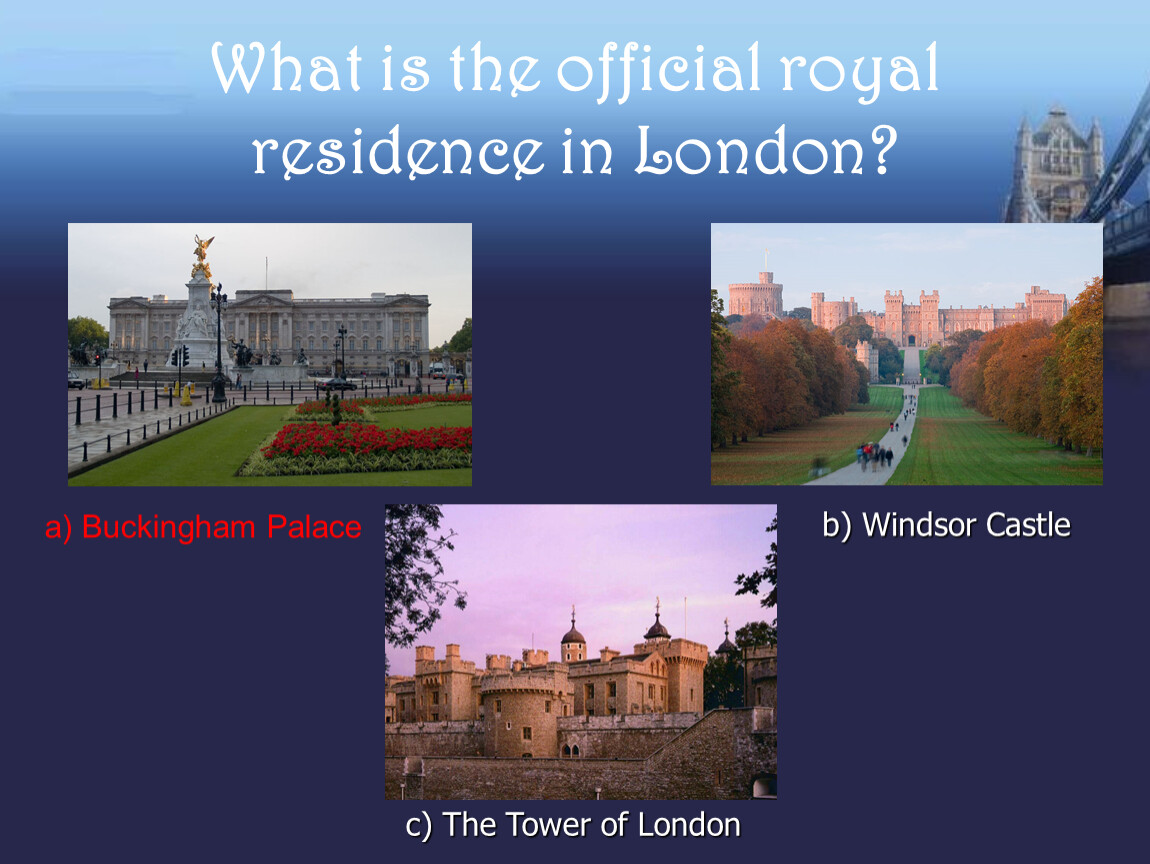 What is the official royal residence in London?

a) Buckingham Palace

b) Windsor Castle

c) The Tower of London